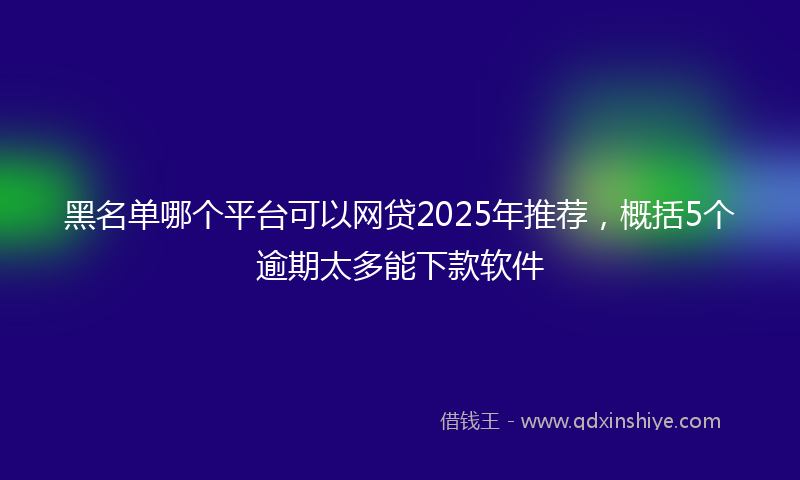 黑名单哪个平台可以网贷2025年推荐，概括5个逾期太多能下款软件

借钱王 - www.qdxinshiye.com